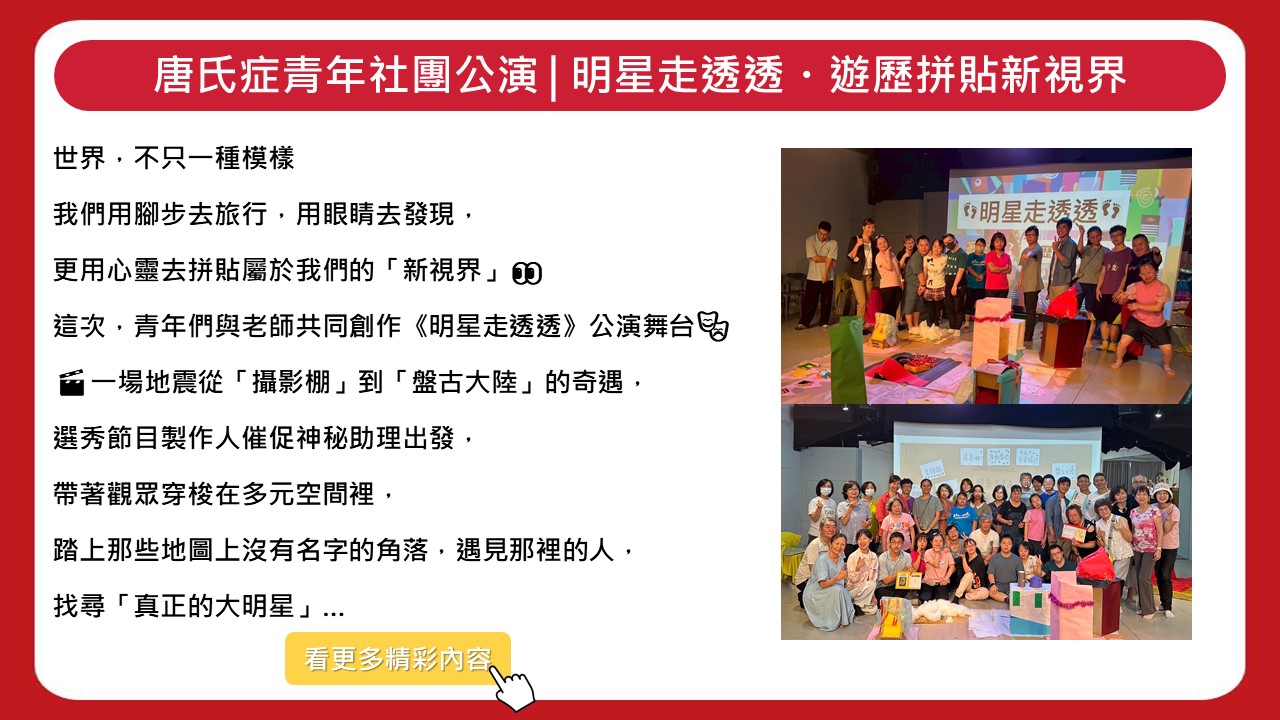 唐氏症青年社團公演 | 明星走透透・遊歷拼貼新視界

世界，不只一種模樣

我們用腳步去旅行，用眼睛去發現，

更用心靈去拼貼屬於我們的「新視界」👀

這次，青年們與老師共同創作《明星走透透》公演舞台🎭

🎬一場地震從「攝影棚」到「盤古大陸」的奇遇，

選秀節目製作人催促神秘助理出發，

帶著觀眾穿梭在多元空間裡，

踏上那些地圖上沒有名字的角落，遇見那裡的人，

找尋「真正的大明星」...

看更多精彩內容

明星走透透